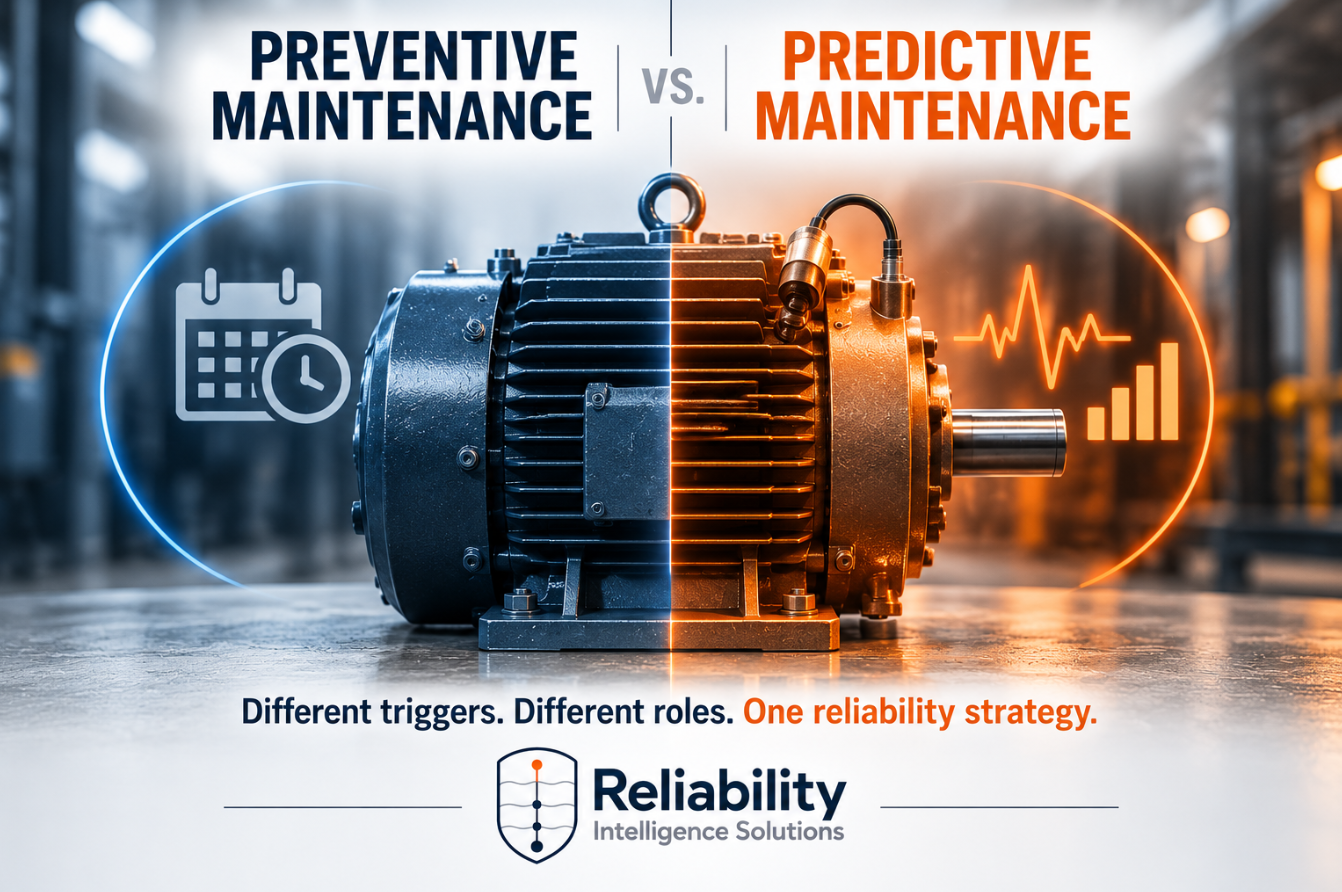 PREVENTIVE MAINTENANCE

VS.

PREDICTIVE MAINTENANCE

Different triggers. Different roles. One reliability strategy.

Reliability
Intelligence Solutions